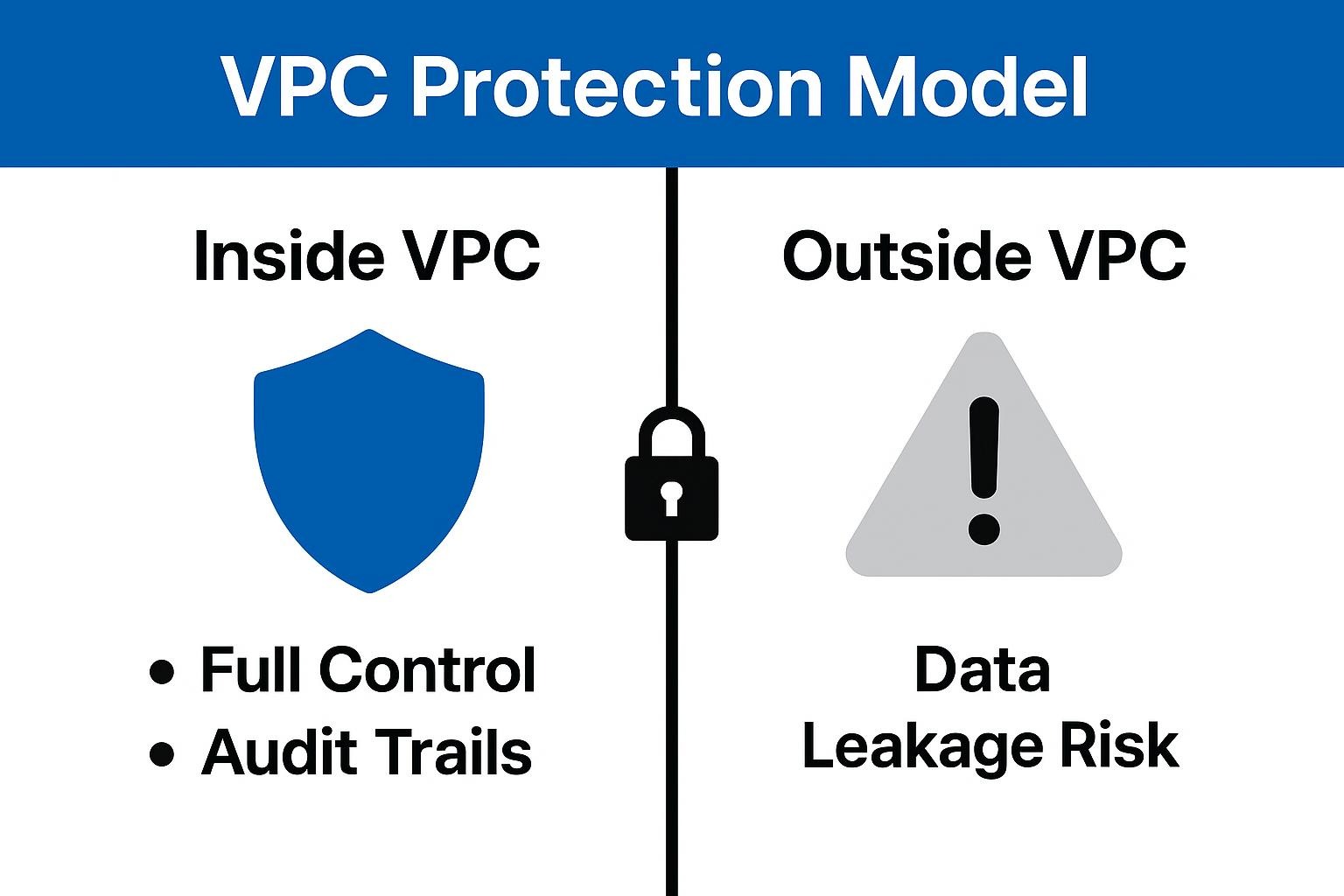 VPC Protection Model

Inside VPC

• Full Control
• Audit Trails

Outside VPC

Data Leakage Risk